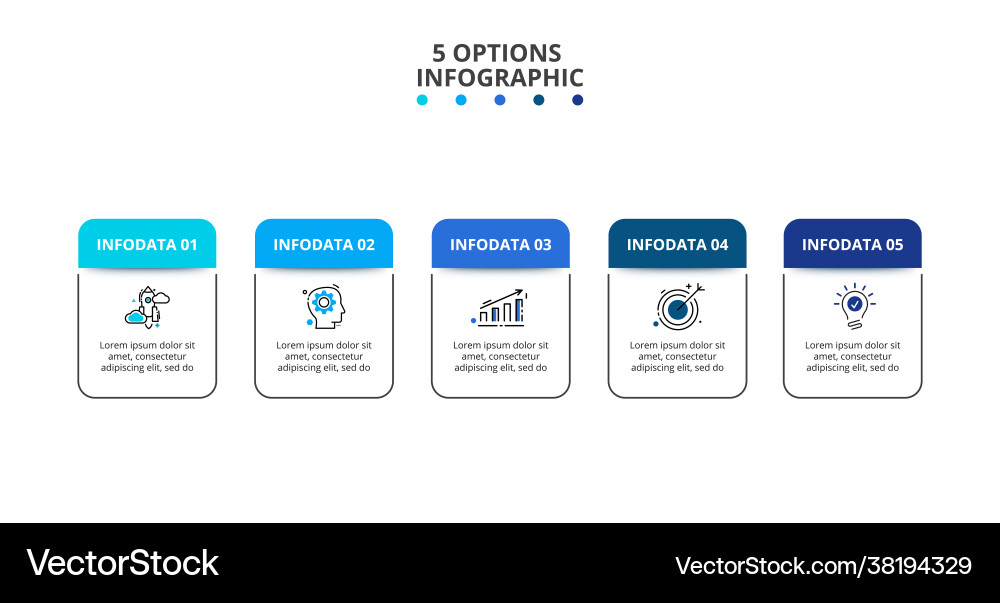 5 OPTIONS
INFOGRAPHIC

INFODATA 01

Lorem ipsum dolor sit amet, consectetur adipiscing elit, sed do

INFODATA 02

Lorem ipsum dolor sit amet, consectetur adipiscing elit, sed do

INFODATA 03

Lorem ipsum dolor sit amet, consectetur adipiscing elit, sed do

INFODATA 04

Lorem ipsum dolor sit amet, consectetur adipiscing elit, sed do

INFODATA 05

Lorem ipsum dolor sit amet, consectetur adipiscing elit, sed do

VectorStock

VectorStock.com/38194329